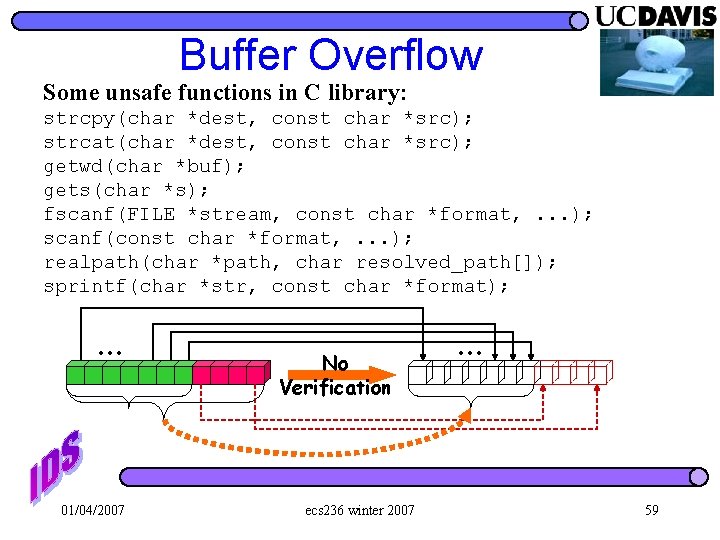 UCDAVIS

Buffer Overflow

Some unsafe functions in C library:
strcpy(char *dest, const char *src);
strcat(char *dest, const char *src);
getwd(char *buf);
gets(char *s);
fscanf(FILE *stream, const char *format, ...);
scanf(const char *format, ...);
realpath(char *path, char resolved_path[]);
sprintf(char *str, const char *format);

...
No Verification
...

IDS

01/04/2007 ecs236 winter 2007 59